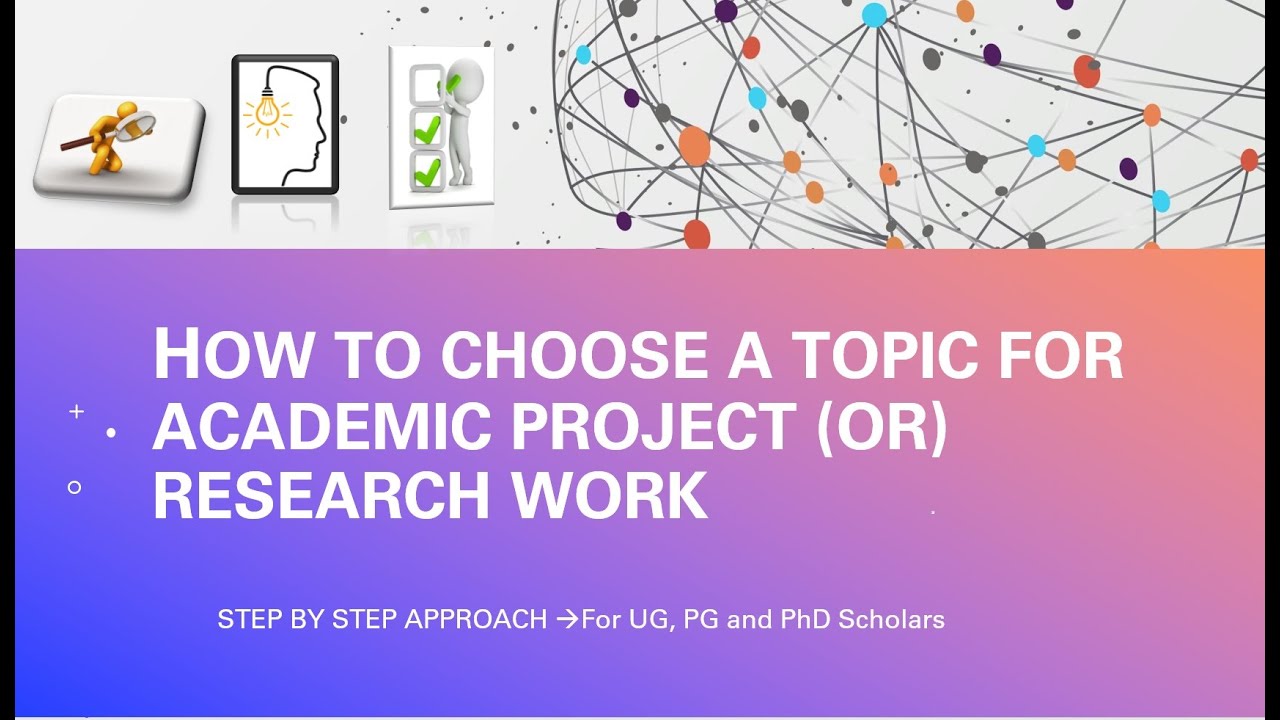 HOW TO CHOOSE A TOPIC FOR ACADEMIC PROJECT (OR) RESEARCH WORK

STEP BY STEP APPROACH →For UG, PG and PhD Scholars